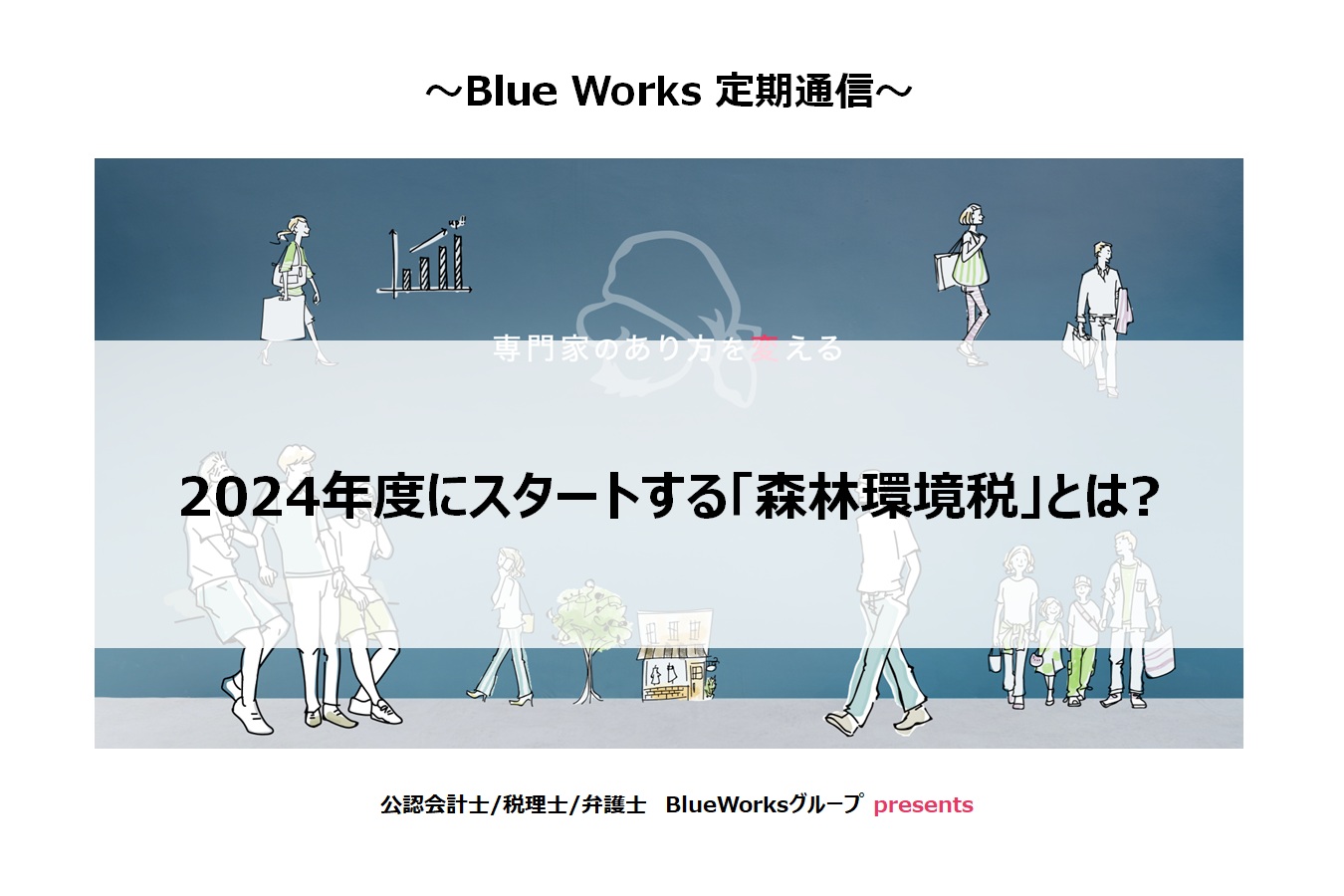 ～Blue Works 定期通信～

専門家のあり方を変える

2024年度にスタートする「森林環境税」とは?

公認会計士/税理士/弁護士　BlueWorksグループ presents